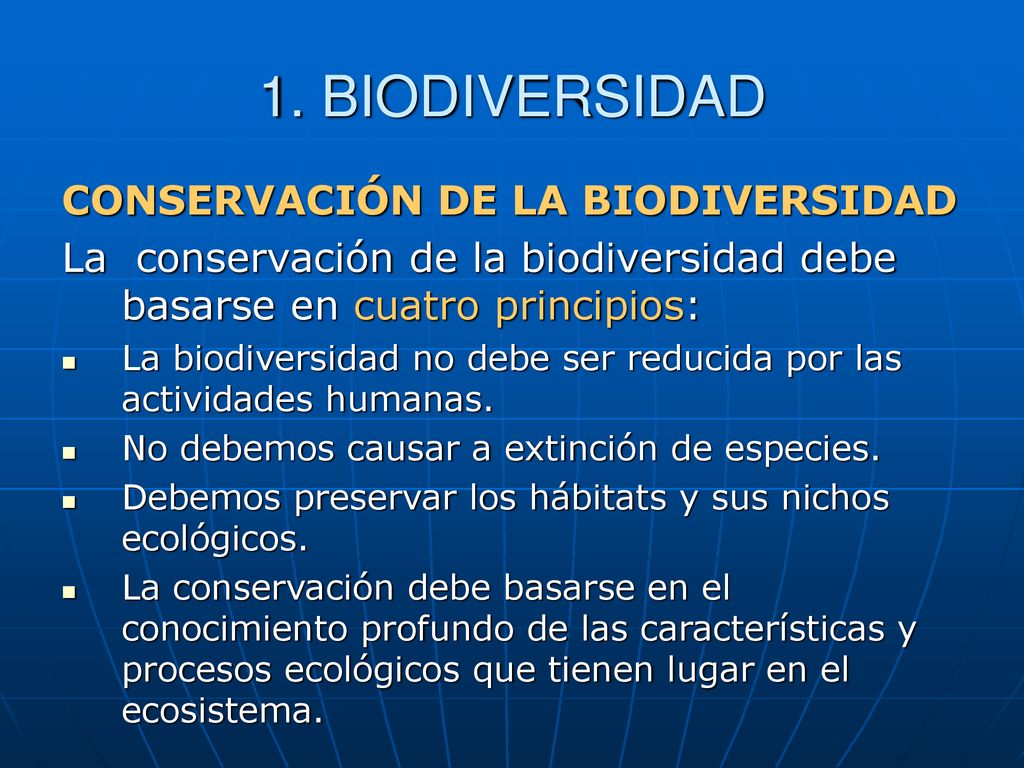 1. BIODIVERSIDAD

CONSERVACIÓN DE LA BIODIVERSIDAD

La conservación de la biodiversidad debe basarse en cuatro principios:

- La biodiversidad no debe ser reducida por las actividades humanas.
- No debemos causar a extinción de especies.
- Debemos preservar los hábitats y sus nichos ecológicos.
- La conservación debe basarse en el conocimiento profundo de las características y procesos ecológicos que tienen lugar en el ecosistema.